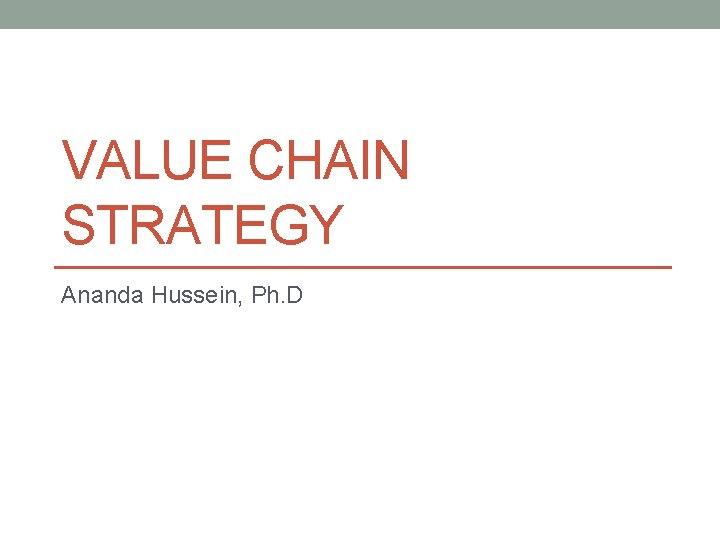 VALUE CHAIN STRATEGY

Ananda Hussein, Ph.D